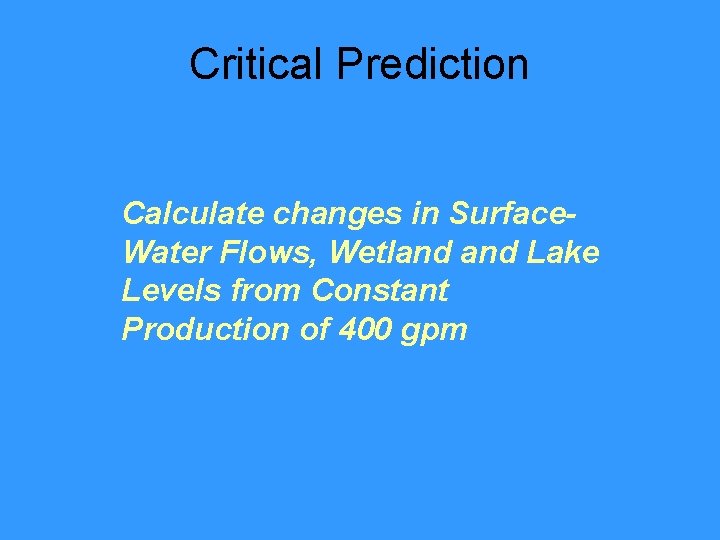 Critical Prediction

Calculate changes in Surface-Water Flows, Wetland and Lake Levels from Constant Production of 400 gpm